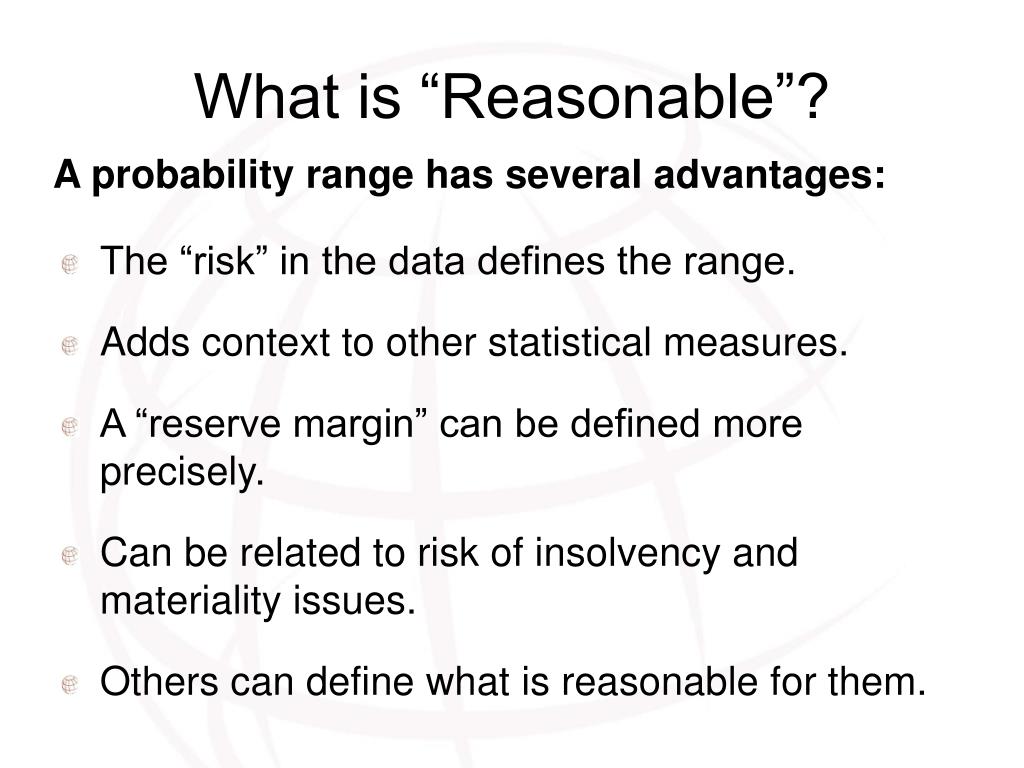 What is “Reasonable”?

A probability range has several advantages:

The “risk” in the data defines the range.

Adds context to other statistical measures.

A “reserve margin” can be defined more precisely.

Can be related to risk of insolvency and materiality issues.

Others can define what is reasonable for them.